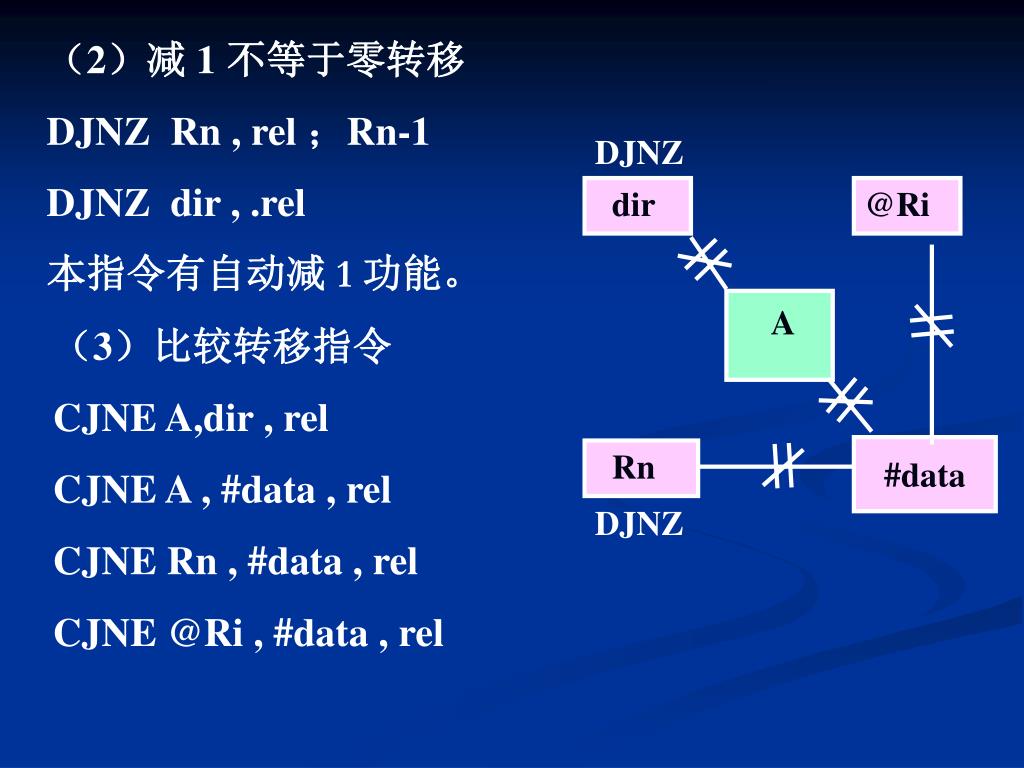 （2）减 1 不等于零转移

DJNZ Rn , rel ； Rn-1

DJNZ dir , .rel

本指令有自动减 1 功能。

（3）比较转移指令

CJNE A,dir , rel

CJNE A , #data , rel

CJNE Rn , #data , rel

CJNE @Ri , #data , rel

DJNZ

dir

@Ri

A

Rn

#data

DJNZ